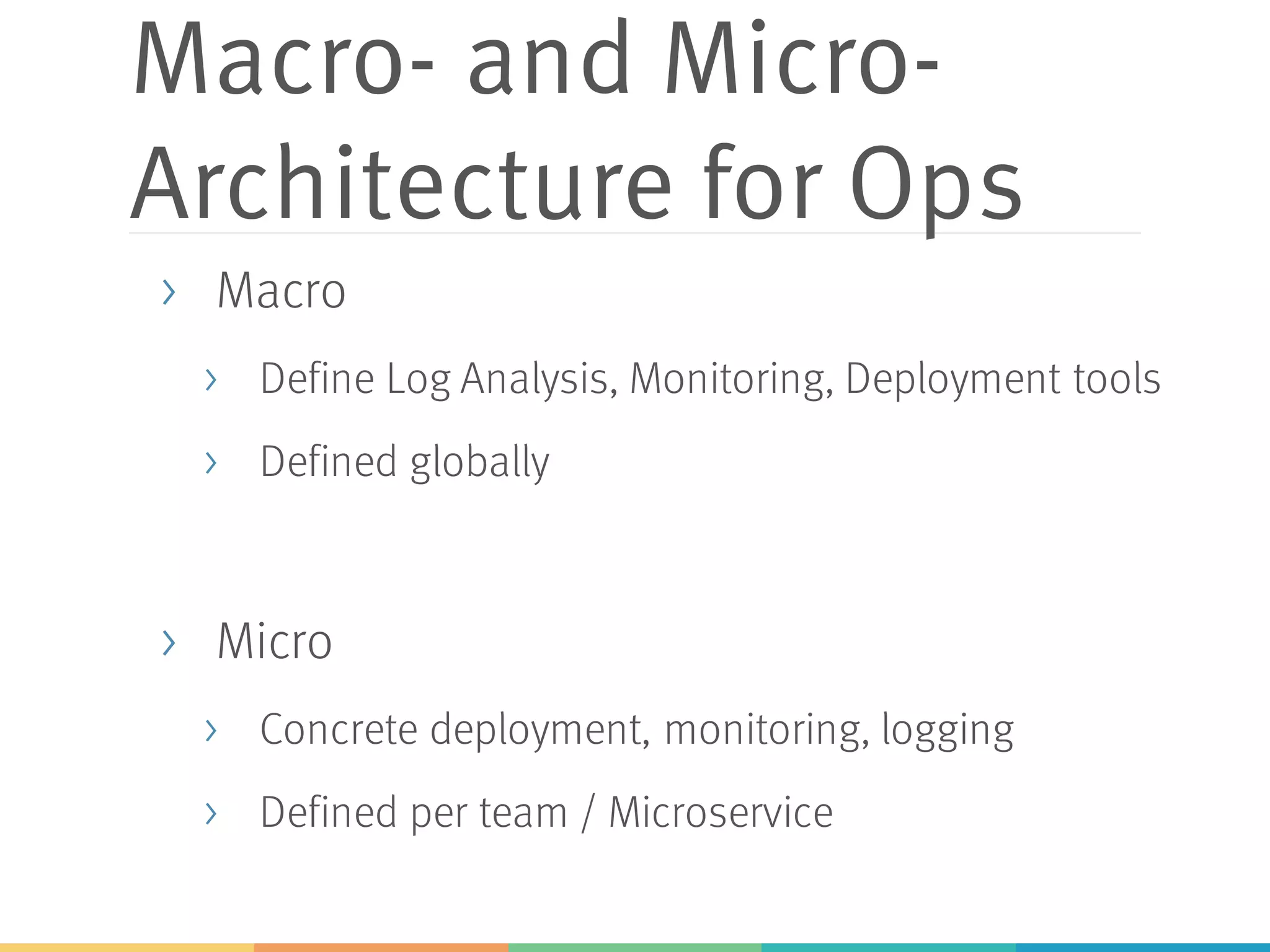 Macro- and Micro-Architecture for Ops

› Macro

› Define Log Analysis, Monitoring, Deployment tools

› Defined globally

› Micro

› Concrete deployment, monitoring, logging

› Defined per team / Microservice